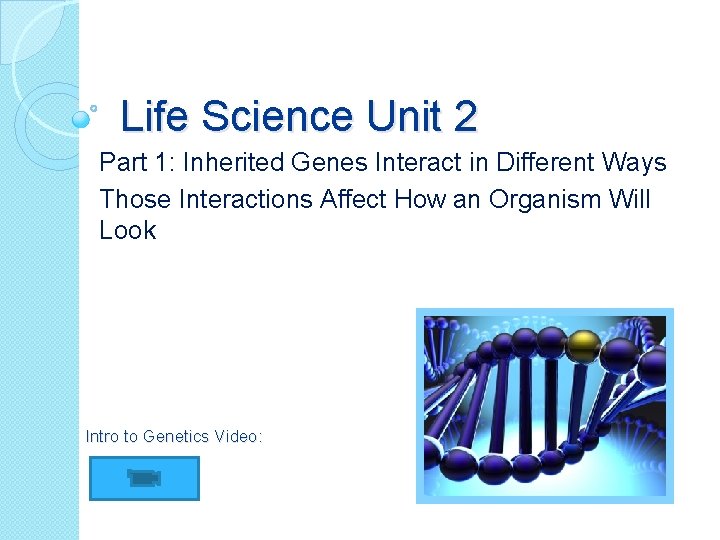 Life Science Unit 2

Part 1: Inherited Genes Interact in Different Ways

Those Interactions Affect How an Organism Will Look

Intro to Genetics Video: